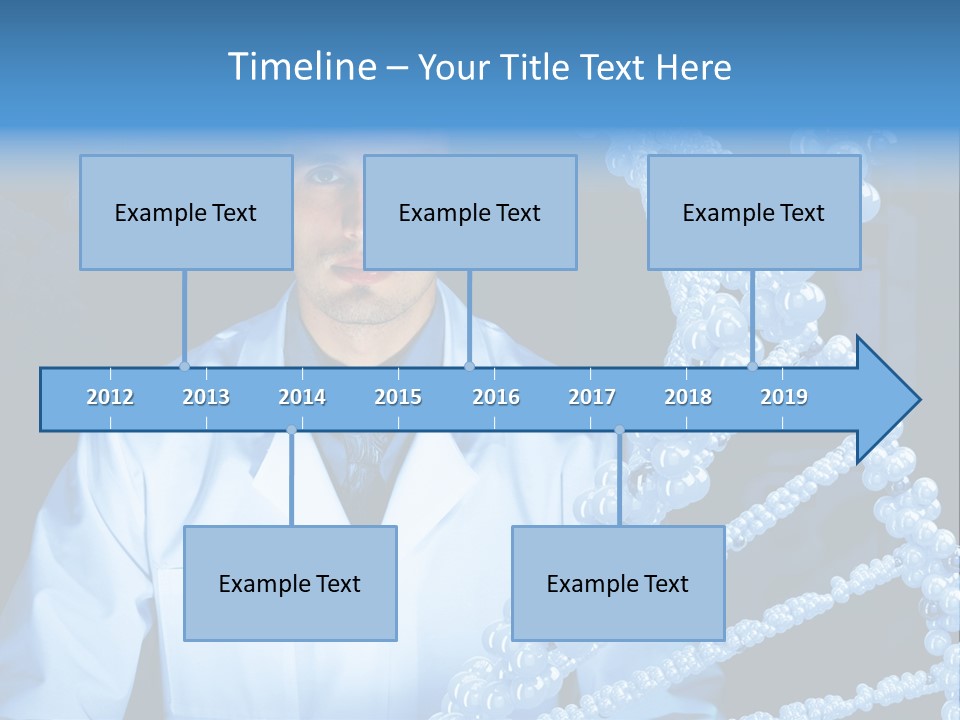 Timeline – Your Title Text Here

Example Text

Example Text

Example Text

2012 2013 2014 2015 2016 2017 2018 2019

Example Text

Example Text